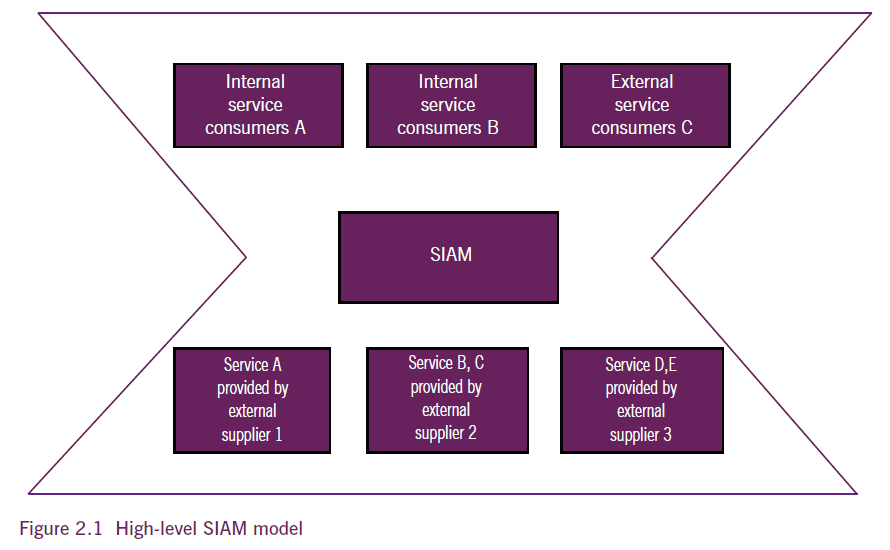 Internal service consumers A

Internal service consumers B

External service consumers C

SIAM

Service A provided by external supplier 1

Service B, C provided by external supplier 2

Service D,E provided by external supplier 3

Figure 2.1 High-level SIAM model